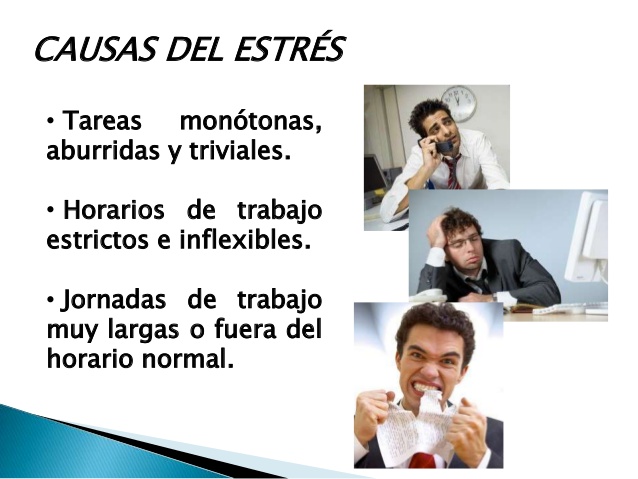 CAUSAS DEL ESTRÉS

• Tareas monótonas, aburridas y triviales.

• Horarios de trabajo estrictos e inflexibles.

• Jornadas de trabajo muy largas o fuera del horario normal.